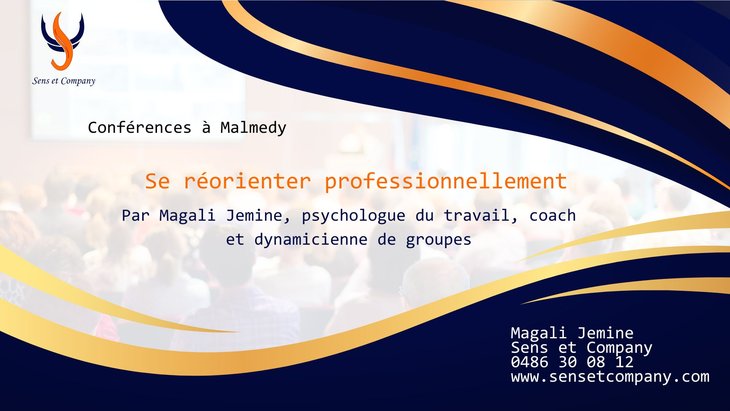 Sens et Company

Conférences à Malmedy

Se réorienter professionnellement

Par Magali Jemine, psychologue du travail, coach et dynamicienne de groupes

Magali Jemine
Sens et Company
0486 30 08 12
www.sensetcompany.com